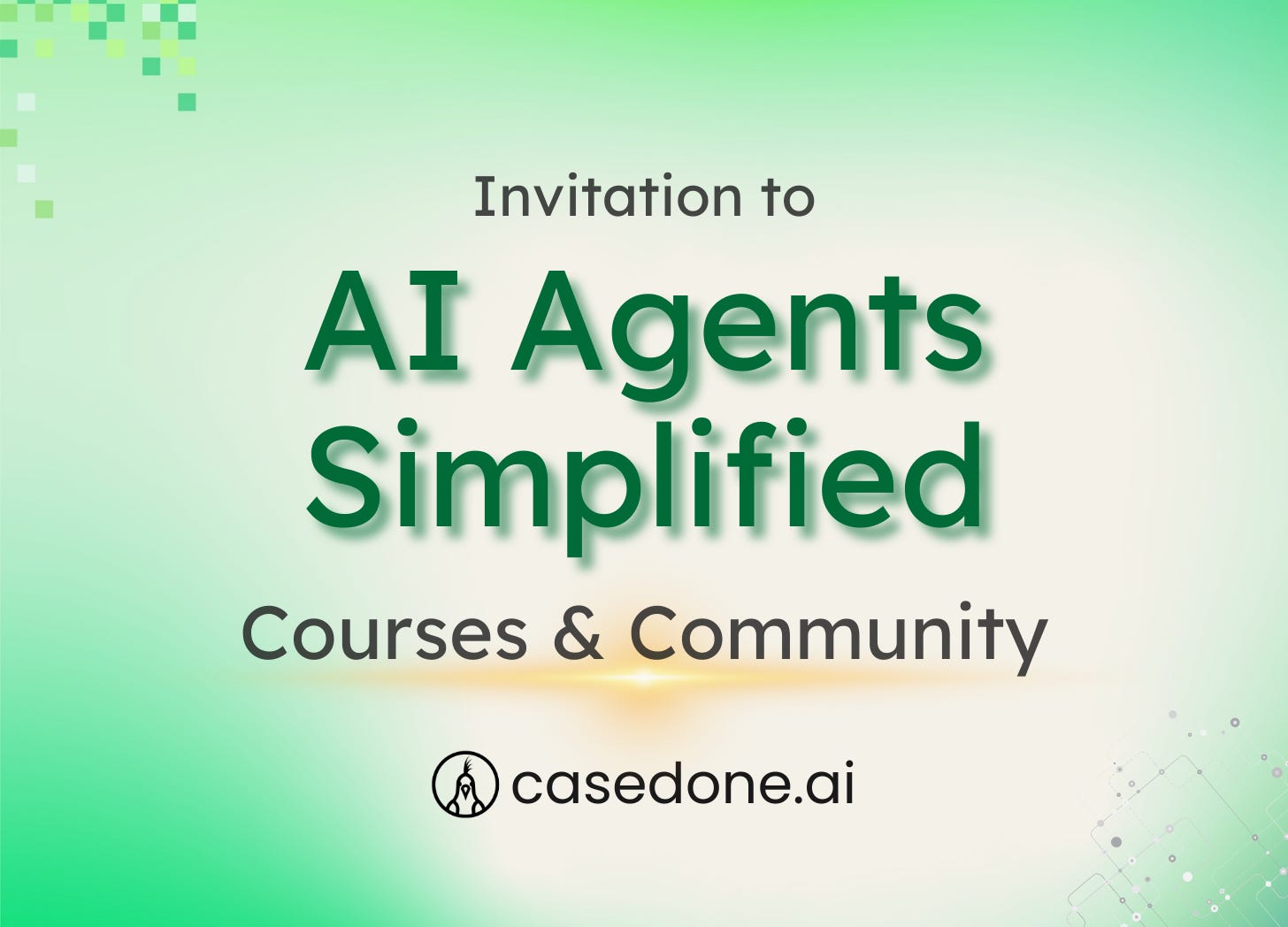 Invitation to

AI Agents Simplified

Courses & Community

casedone.ai